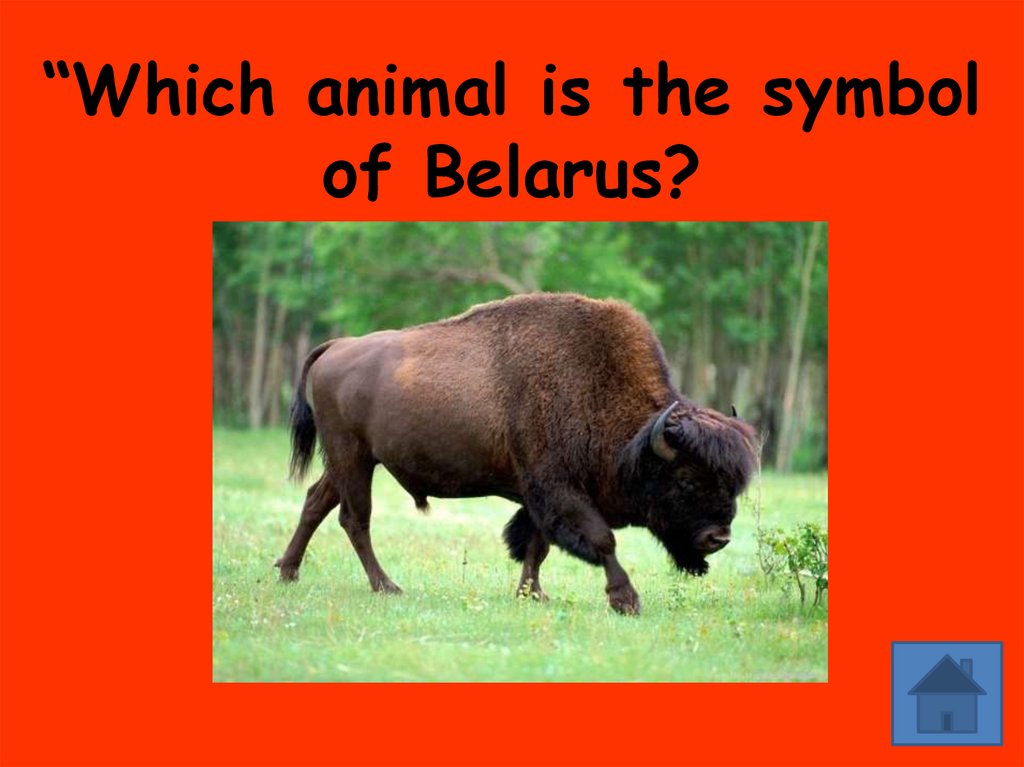 “Which animal is the symbol of Belarus?